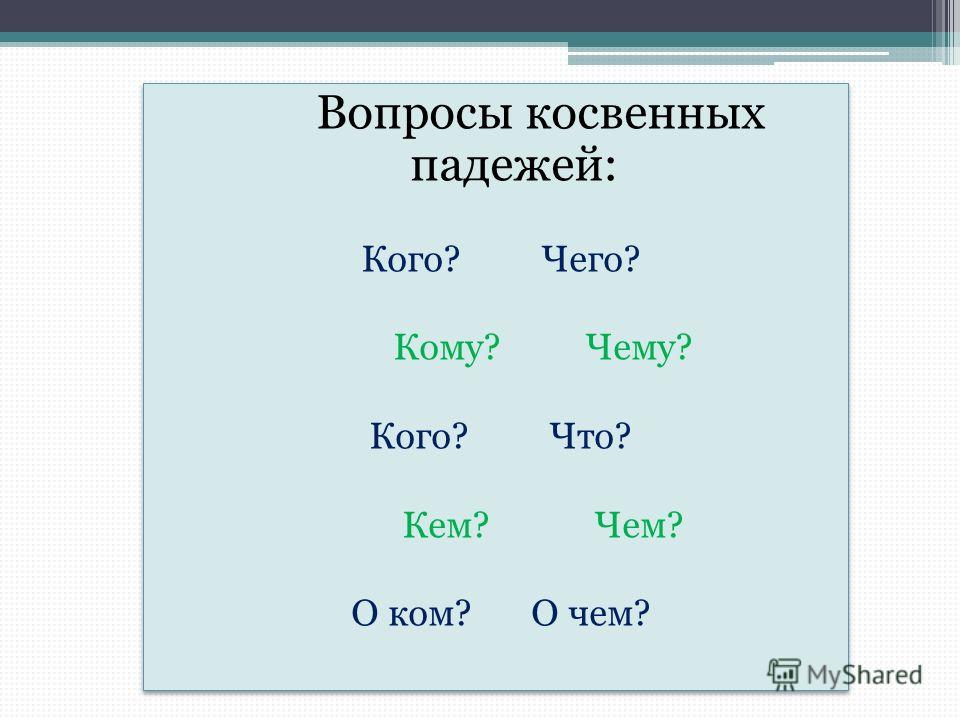 Вопросы косвенных падежей:

Кого? Чего?

Кому? Чему?

Кого? Что?

Кем? Чем?

О ком? О чем?

MyShared